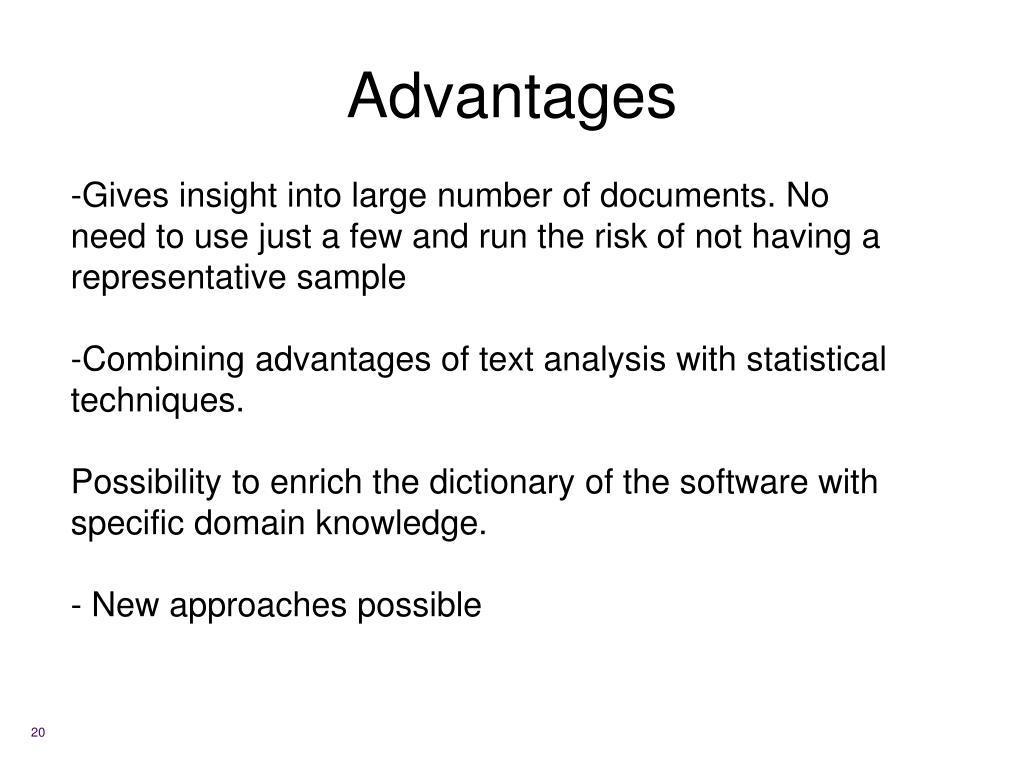 Advantages

-Gives insight into large number of documents. No need to use just a few and run the risk of not having a representative sample

-Combining advantages of text analysis with statistical techniques.

Possibility to enrich the dictionary of the software with specific domain knowledge.

- New approaches possible

20